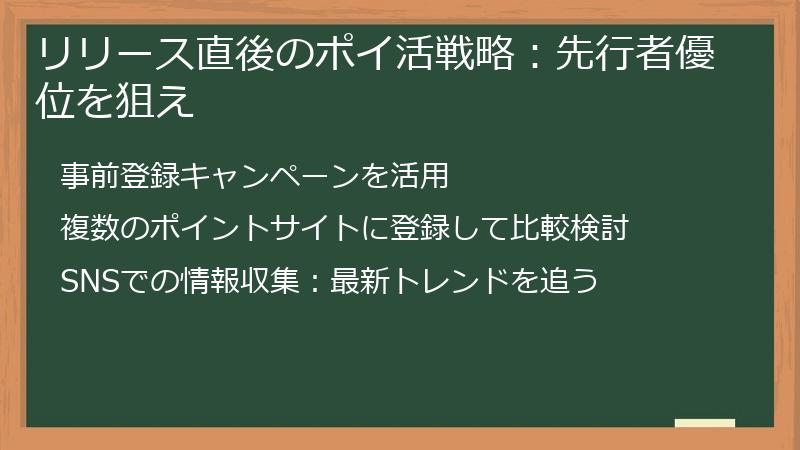 リリース直後のポイ活戦略：先行者優位を狙え

事前登録キャンペーンを活用

複数のポイントサイトに登録して比較検討

SNSでの情報収集：最新トレンドを追う